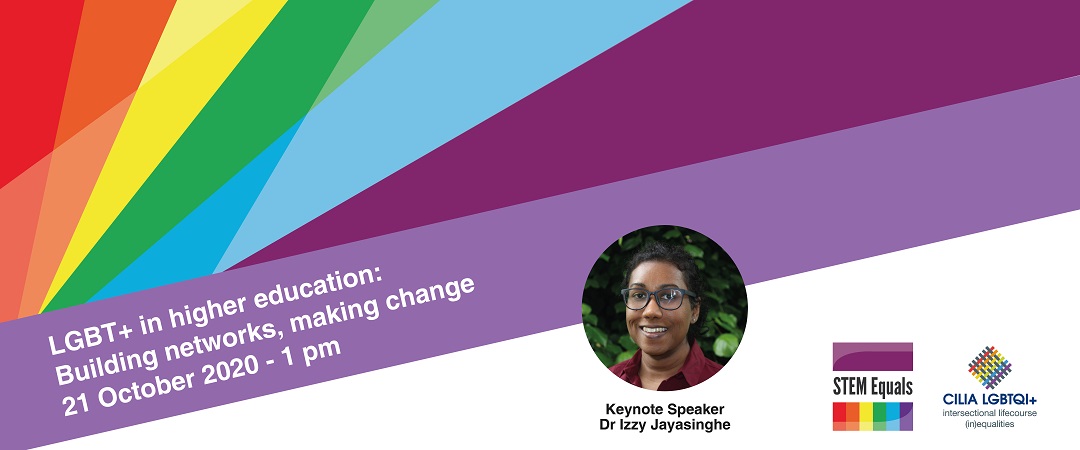 LGBT+ in higher education:
Building networks, making change
21 October 2020 - 1 pm

Keynote Speaker
Dr Izzy Jayasinghe

STEM Equals

CILIA LGBTQI+
intersectional lifecourse
(in)equalities